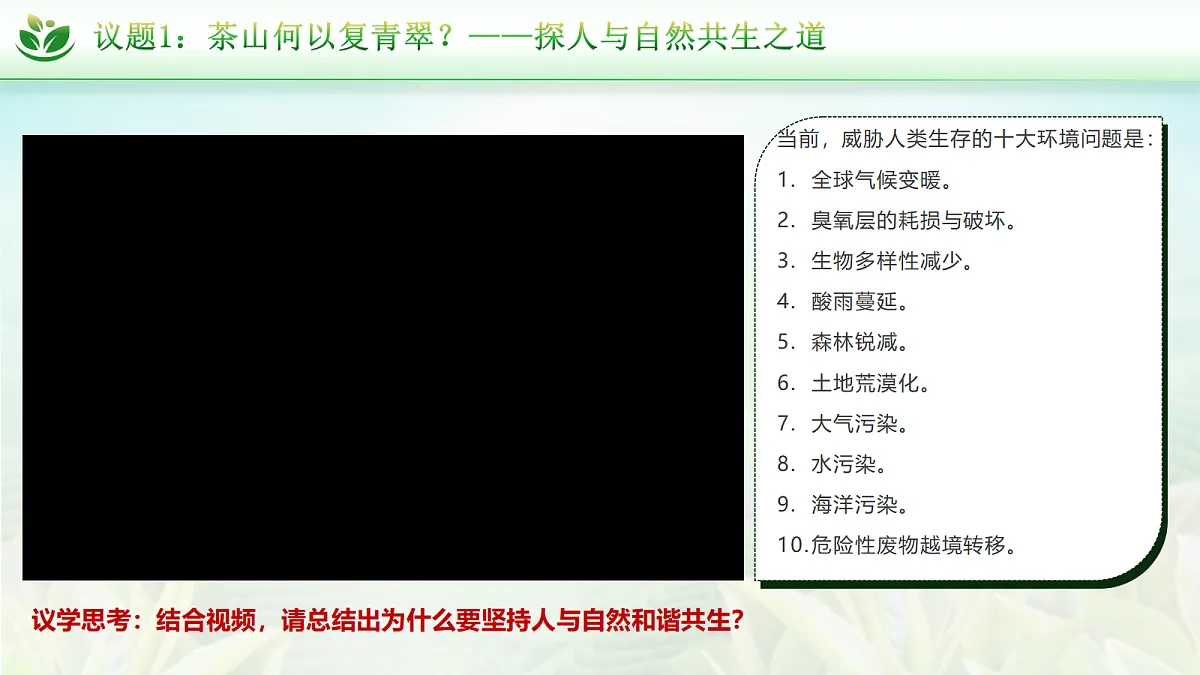 议题1：茶山何以复青翠？——探人与自然共生之道

当前，威胁人类生存的十大环境问题是：
1. 全球气候变暖。
2. 臭氧层的耗损与破坏。
3. 生物多样性减少。
4. 酸雨蔓延。
5. 森林锐减。
6. 土地荒漠化。
7. 大气污染。
8. 水污染。
9. 海洋污染。
10.危险性废物越境转移。

议学思考：结合视频，请总结出为什么要坚持人与自然和谐共生？